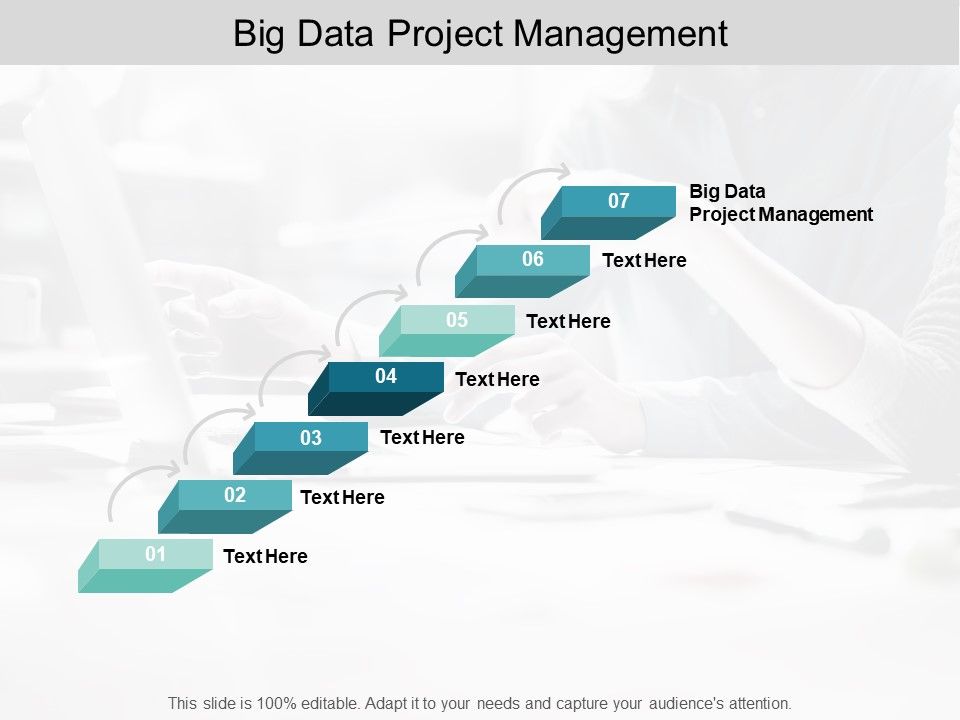 Big Data Project Management

07 Big Data Project Management

06 Text Here

05 Text Here

04 Text Here

03 Text Here

02 Text Here

01 Text Here

This slide is 100% editable. Adapt it to your needs and capture your audience's attention.